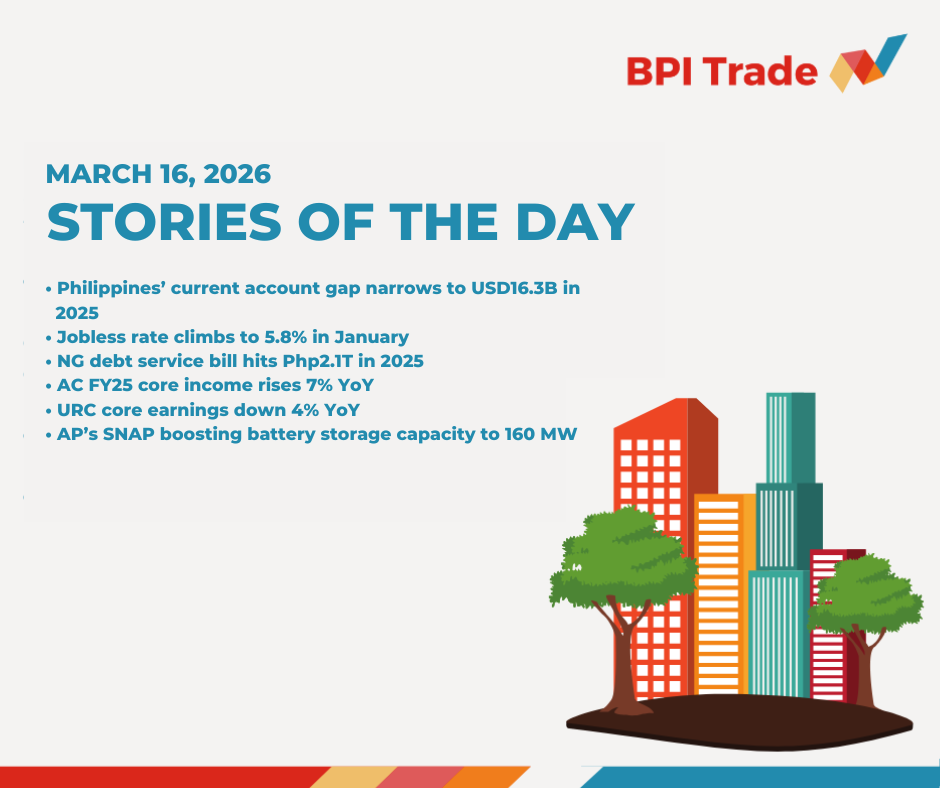 BPI Trade

MARCH 16, 2026
STORIES OF THE DAY

• Philippines' current account gap narrows to USD16.3B in 2025
• Jobless rate climbs to 5.8% in January
• NG debt service bill hits Php2.1T in 2025
• AC FY25 core income rises 7% YoY
• URC core earnings down 4% YoY
• AP's SNAP boosting battery storage capacity to 160 MW